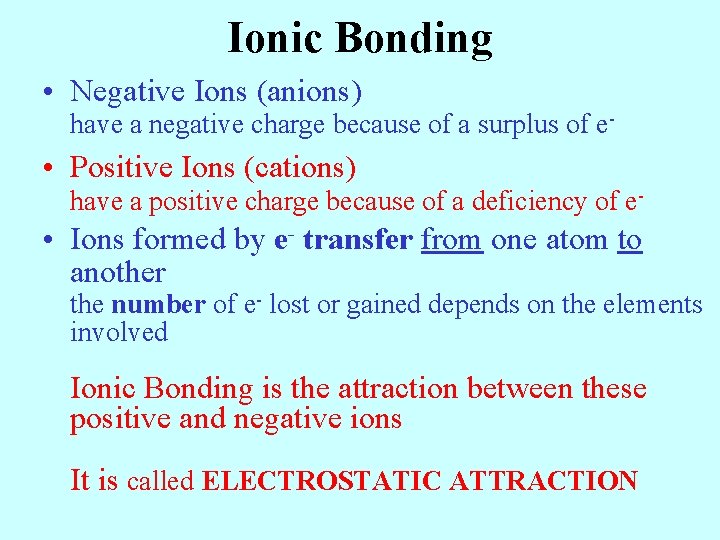 Ionic Bonding

• Negative Ions (anions)
have a negative charge because of a surplus of $e^-$

• Positive Ions (cations)
have a positive charge because of a deficiency of $e^-$

• Ions formed by $e^-$ transfer from one atom to another
the number of $e^-$ lost or gained depends on the elements involved

Ionic Bonding is the attraction between these positive and negative ions

It is called ELECTROSTATIC ATTRACTION